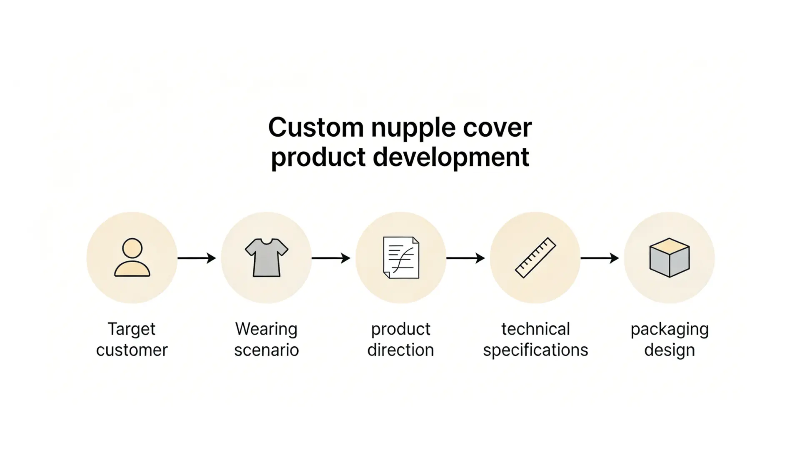 Custom nupple cover product development

Target customer

Wearing scenario

product direction

technical specifications

packaging design